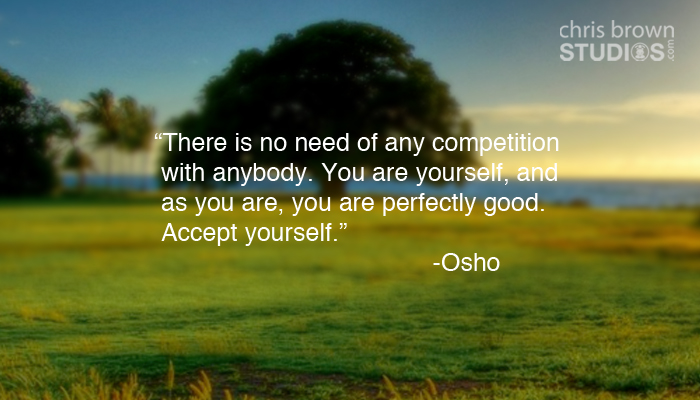 chris brown
STUDIOS.com

“There is no need of any competition with anybody. You are yourself, and as you are, you are perfectly good. Accept yourself.”

-Osho